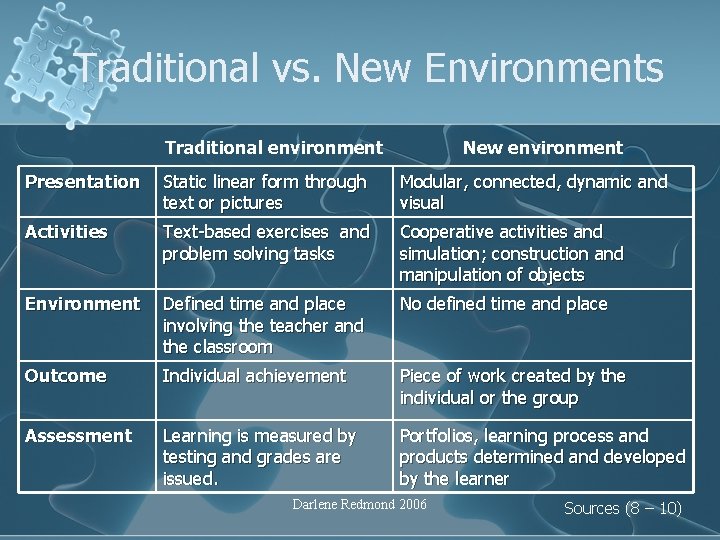 Traditional vs. New Environments

| | Traditional environment | New environment |
|---|---|---|
| Presentation | Static linear form through text or pictures | Modular, connected, dynamic and visual |
| Activities | Text-based exercises and problem solving tasks | Cooperative activities and simulation; construction and manipulation of objects |
| Environment | Defined time and place involving the teacher and the classroom | No defined time and place |
| Outcome | Individual achievement | Piece of work created by the individual or the group |
| Assessment | Learning is measured by testing and grades are issued. | Portfolios, learning process and products determined and developed by the learner |

Darlene Redmond 2006

Sources (8 – 10)